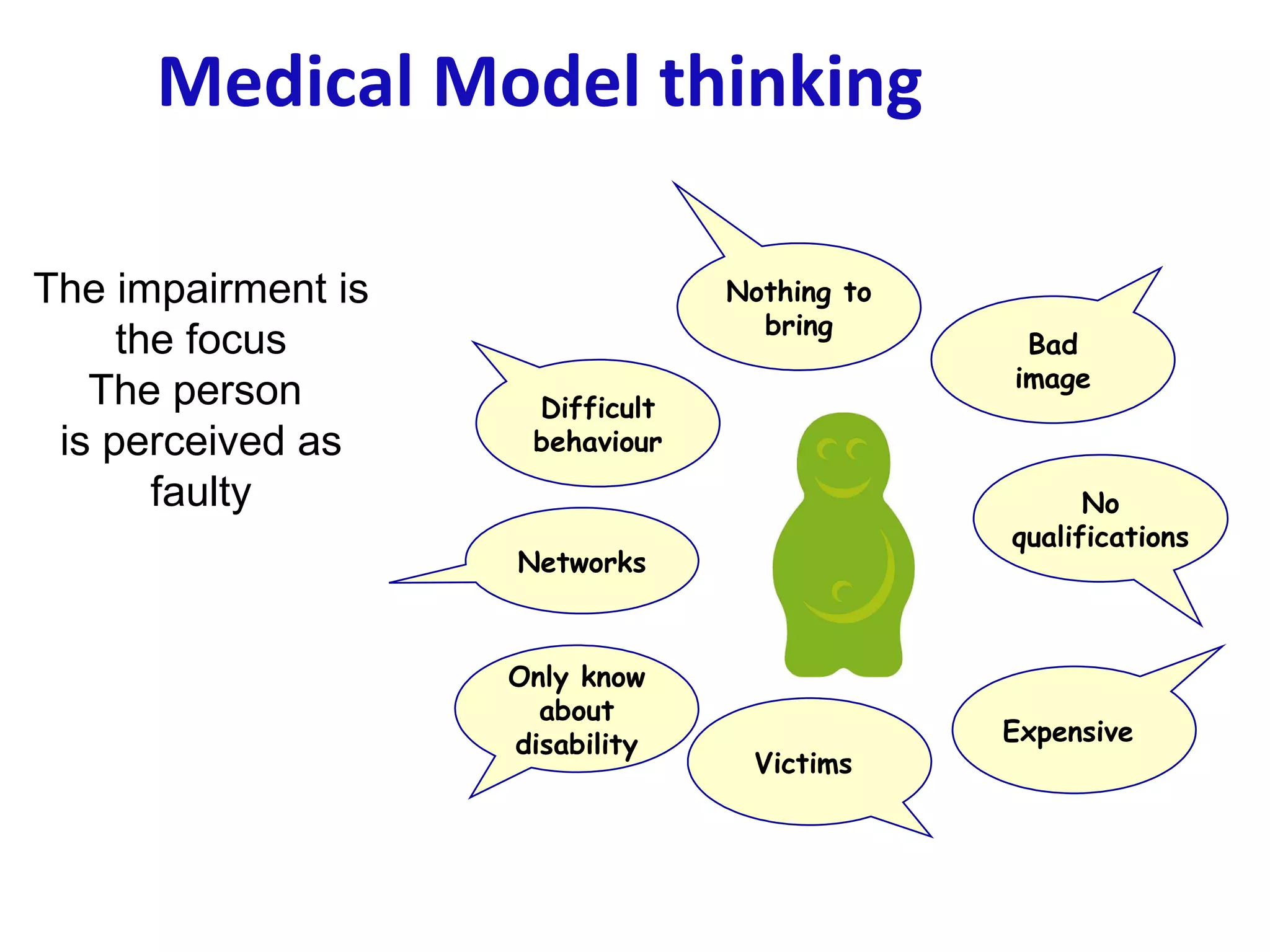 Medical Model thinking

The impairment is the focus
The person is perceived as faulty

Nothing to bring

Bad image

Difficult behaviour

No qualifications

Networks

Only know about disability

Victims

Expensive